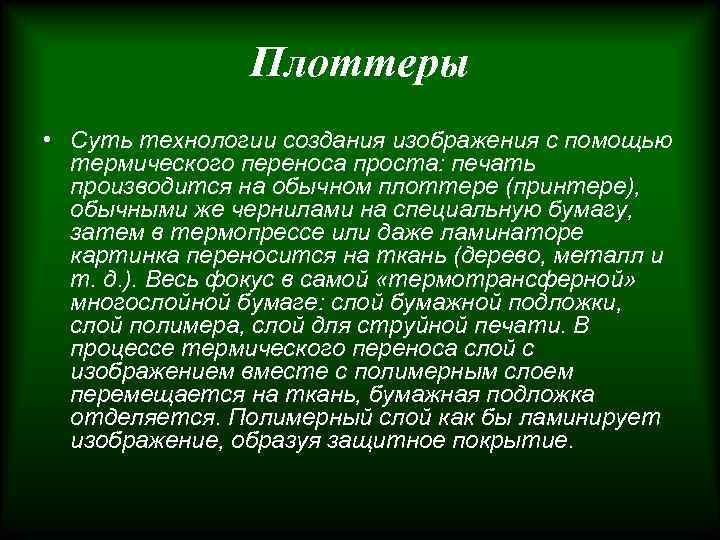 Плоттеры

• Суть технологии создания изображения с помощью термического переноса проста: печать производится на обычном плоттере (принтере), обычными же чернилами на специальную бумагу, затем в термопрессе или даже ламинаторе картинка переносится на ткань (дерево, металл и т. д.). Весь фокус в самой «термотрансферной» многослойной бумаге: слой бумажной подложки, слой полимера, слой для струйной печати. В процессе термического переноса слой с изображением вместе с полимерным слоем перемещается на ткань, бумажная подложка отделяется. Полимерный слой как бы ламинирует изображение, образуя защитное покрытие.